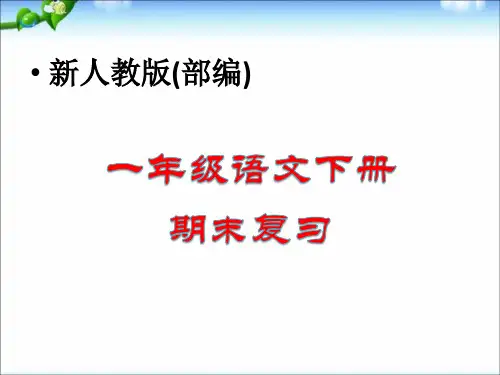 • 新人教版(部编)

一年级语文下册

期末复习